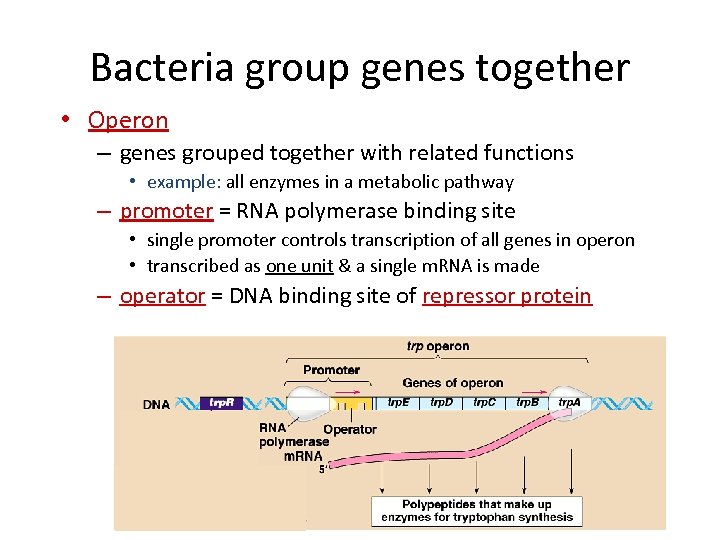 Bacteria group genes together

• Operon
 – genes grouped together with related functions
  • example: all enzymes in a metabolic pathway
 – promoter = RNA polymerase binding site
  • single promoter controls transcription of all genes in operon
  • transcribed as one unit & a single mRNA is made
 – operator = DNA binding site of repressor protein

trp operon

Promoter

Genes of operon

DNA

trpR

trpE

trpD

trpC

trpB

trpA

RNA polymerase

Operator

mRNA

5'

Polypeptides that make up enzymes for tryptophan synthesis